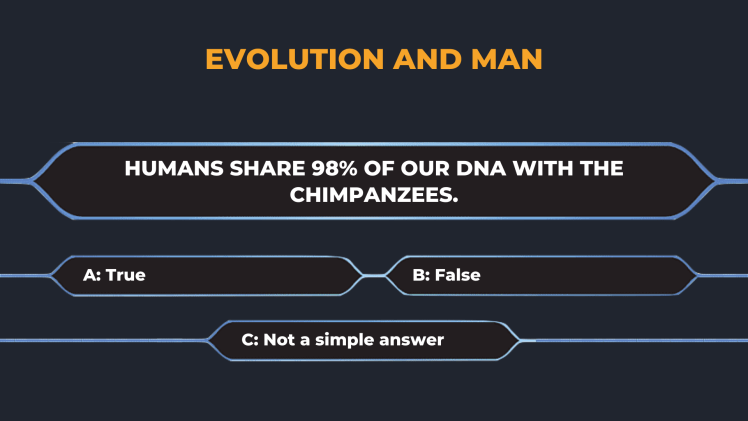 EVOLUTION AND MAN

HUMANS SHARE 98% OF OUR DNA WITH THE CHIMPANZEES.

A: True

B: False

C: Not a simple answer